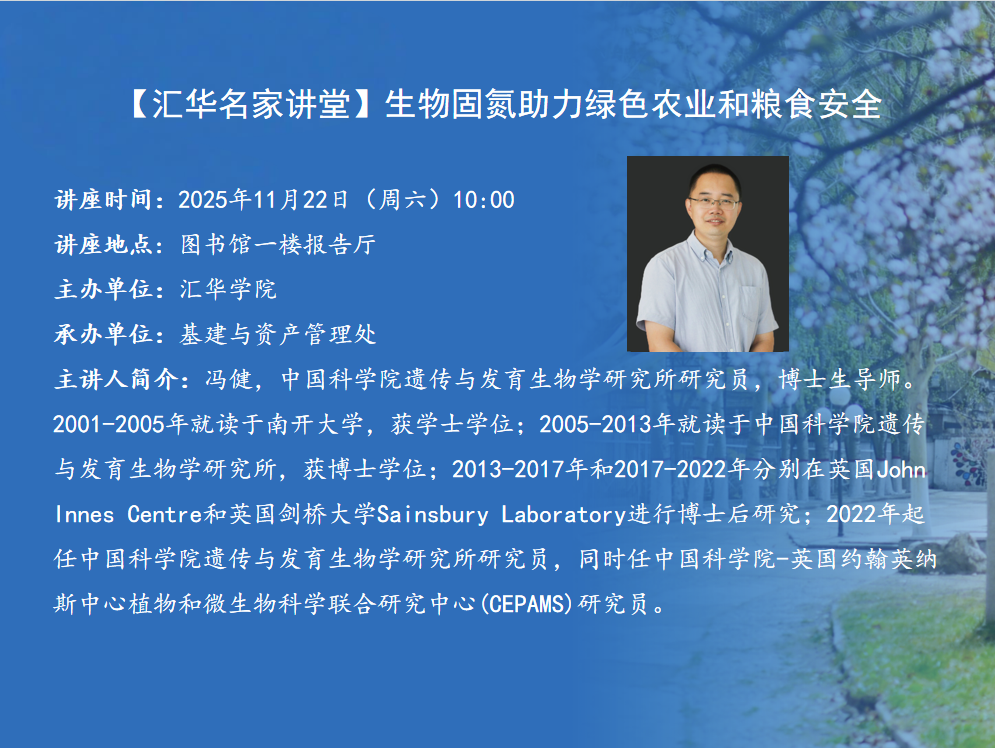 【汇华名家讲堂】生物固氮助力绿色农业和粮食安全

讲座时间：2025年11月22日（周六）10:00

讲座地点：图书馆一楼报告厅

主办单位：汇华学院

承办单位：基建与资产管理处

主讲人简介：冯健，中国科学院遗传与发育生物学研究所研究员，博士生导师。2001-2005年就读于南开大学，获学士学位；2005-2013年就读于中国科学院遗传与发育生物学研究所，获博士学位；2013-2017年和2017-2022年分别在英国John Innes Centre和英国剑桥大学Sainsbury Laboratory进行博士后研究；2022年起任中国科学院遗传与发育生物学研究所研究员，同时任中国科学院-英国约翰英纳斯中心植物和微生物科学联合研究中心(CEPAMS)研究员。